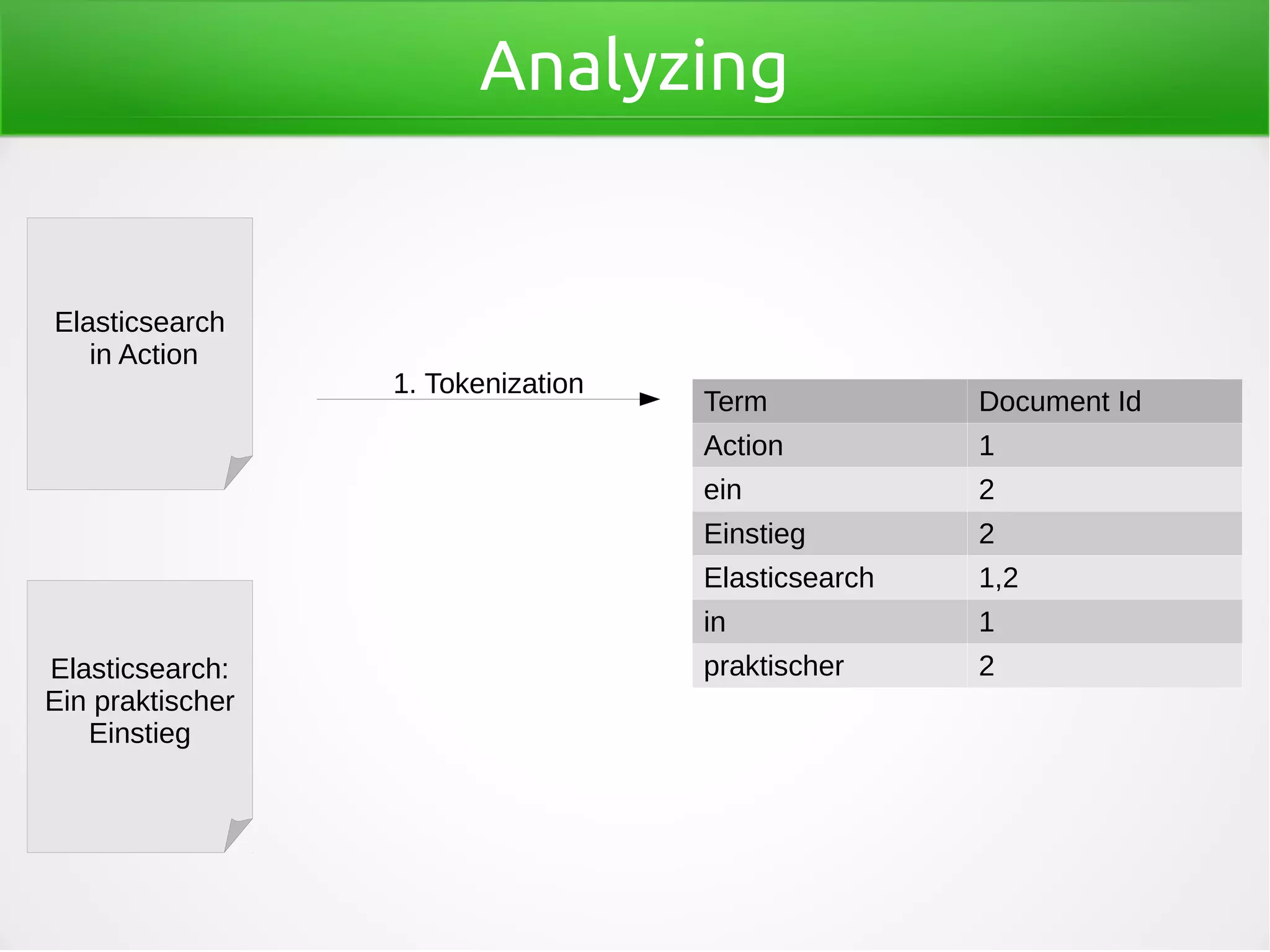 Analyzing

Elasticsearch in Action

Elasticsearch: Ein praktischer Einstieg

1. Tokenization

| Term | Document Id |
|---|---|
| Action | 1 |
| ein | 2 |
| Einstieg | 2 |
| Elasticsearch | 1,2 |
| in | 1 |
| praktischer | 2 |